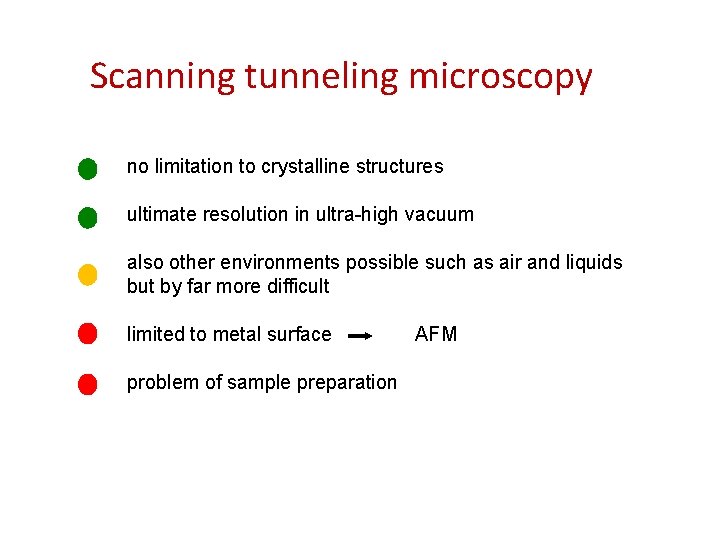 Scanning tunneling microscopy

no limitation to crystalline structures

ultimate resolution in ultra-high vacuum

also other environments possible such as air and liquids but by far more difficult

limited to metal surface → AFM

problem of sample preparation